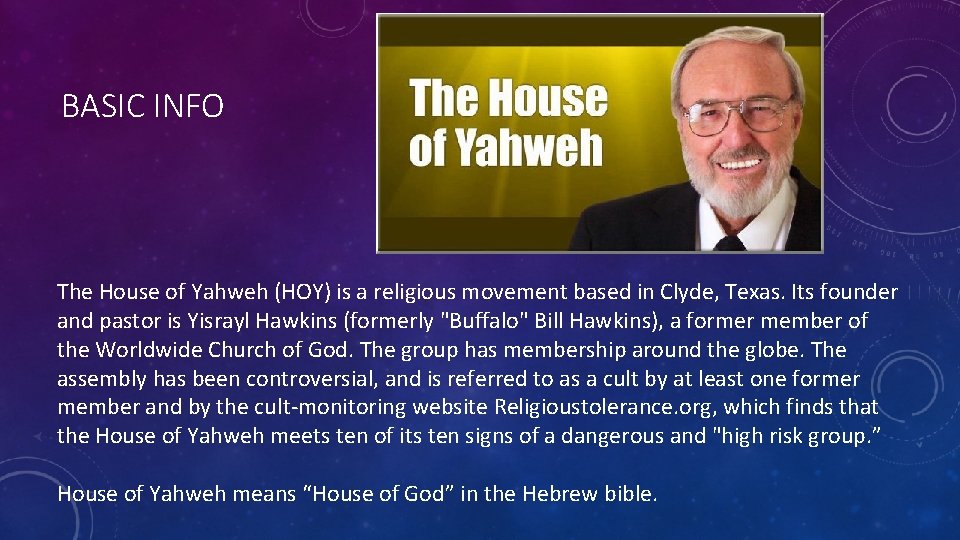 BASIC INFO

The House of Yahweh

The House of Yahweh (HOY) is a religious movement based in Clyde, Texas. Its founder and pastor is Yisrayl Hawkins (formerly "Buffalo" Bill Hawkins), a former member of the Worldwide Church of God. The group has membership around the globe. The assembly has been controversial, and is referred to as a cult by at least one former member and by the cult-monitoring website Religioustolerance.org, which finds that the House of Yahweh meets ten of its ten signs of a dangerous and "high risk group.”

House of Yahweh means “House of God” in the Hebrew bible.